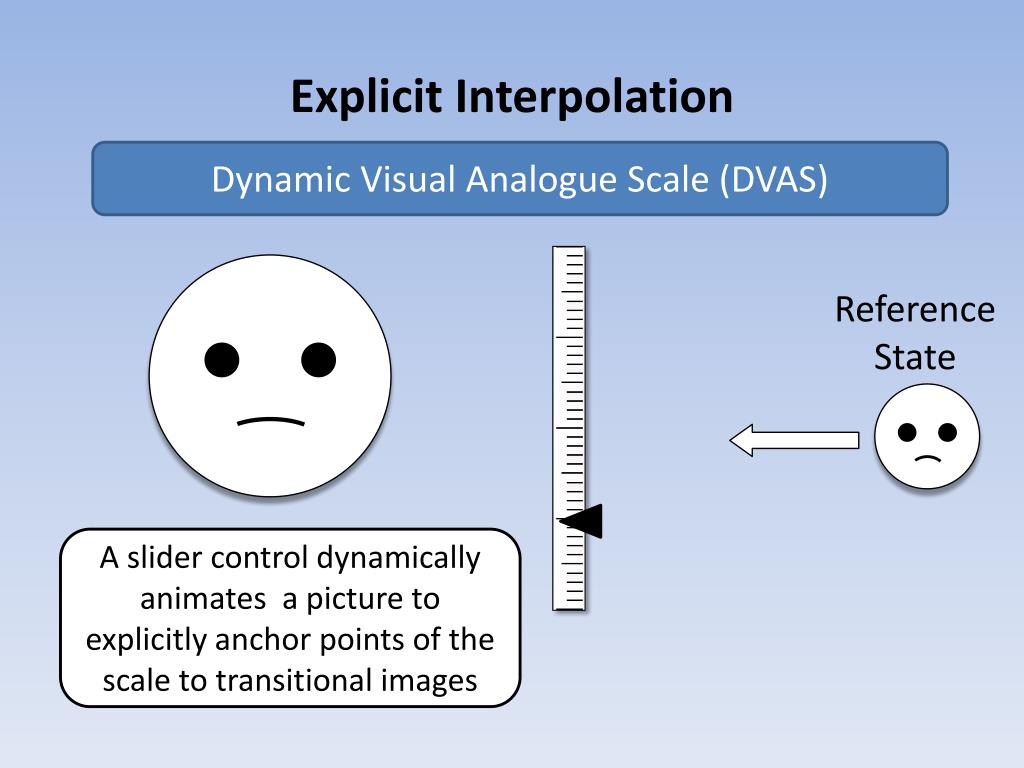 Explicit Interpolation

Dynamic Visual Analogue Scale (DVAS)

Reference State

A slider control dynamically animates a picture to explicitly anchor points of the scale to transitional images